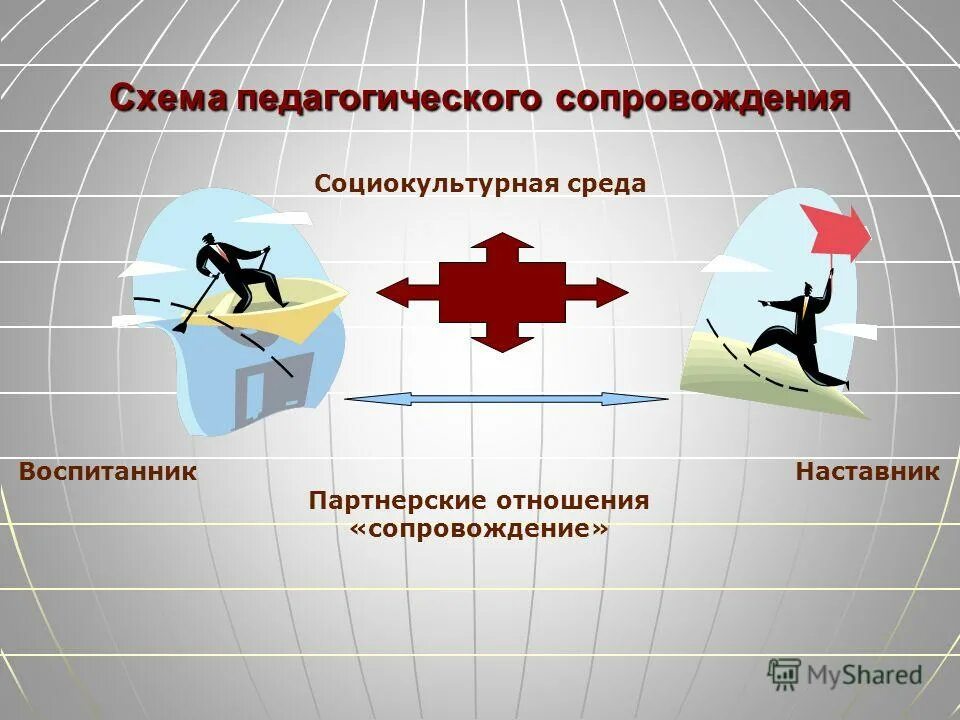 Схема педагогического сопровождения

Социокультурная среда

Воспитанник

Наставник

Партнерские отношения «сопровождение»

MyShared